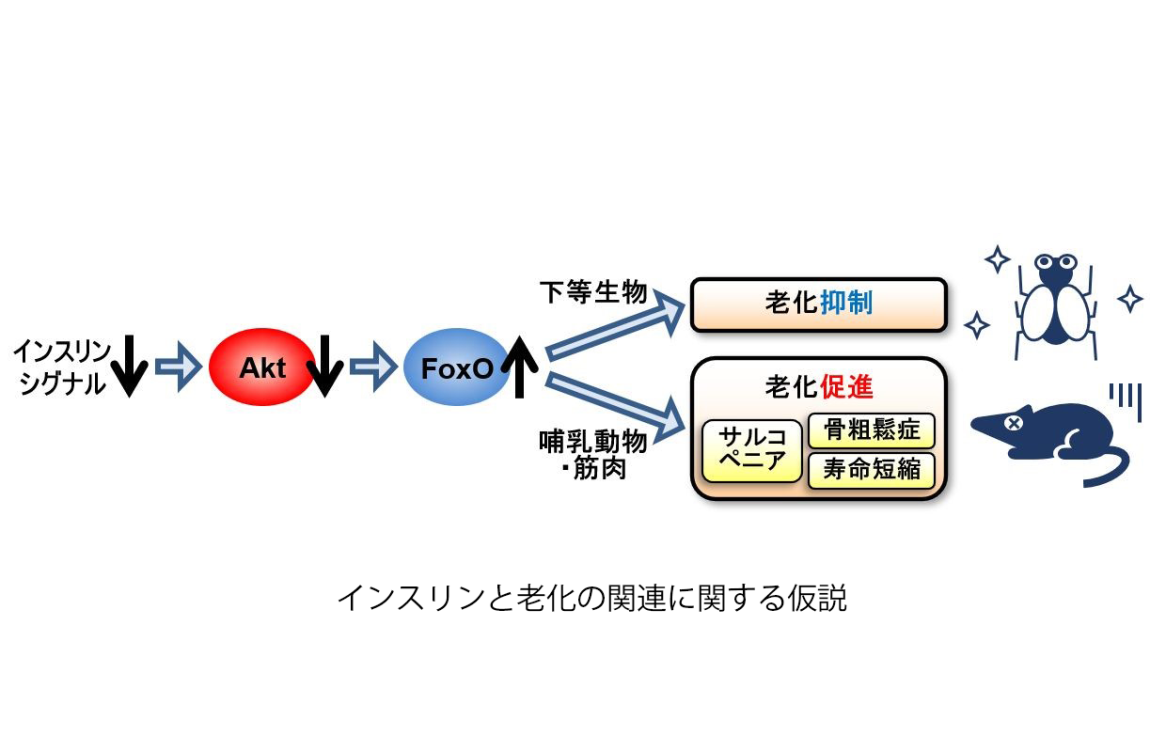 インスリンシグナル

Akt

FoxO

下等生物

老化抑制

哺乳動物・筋肉

老化促進

サルコペニア

骨粗鬆症

寿命短縮

インスリンと老化の関連に関する仮説